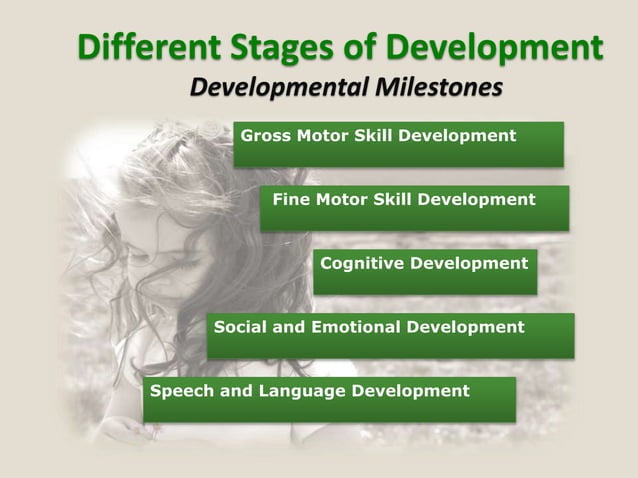 Different Stages of Development
Developmental Milestones

Gross Motor Skill Development

Fine Motor Skill Development

Cognitive Development

Social and Emotional Development

Speech and Language Development